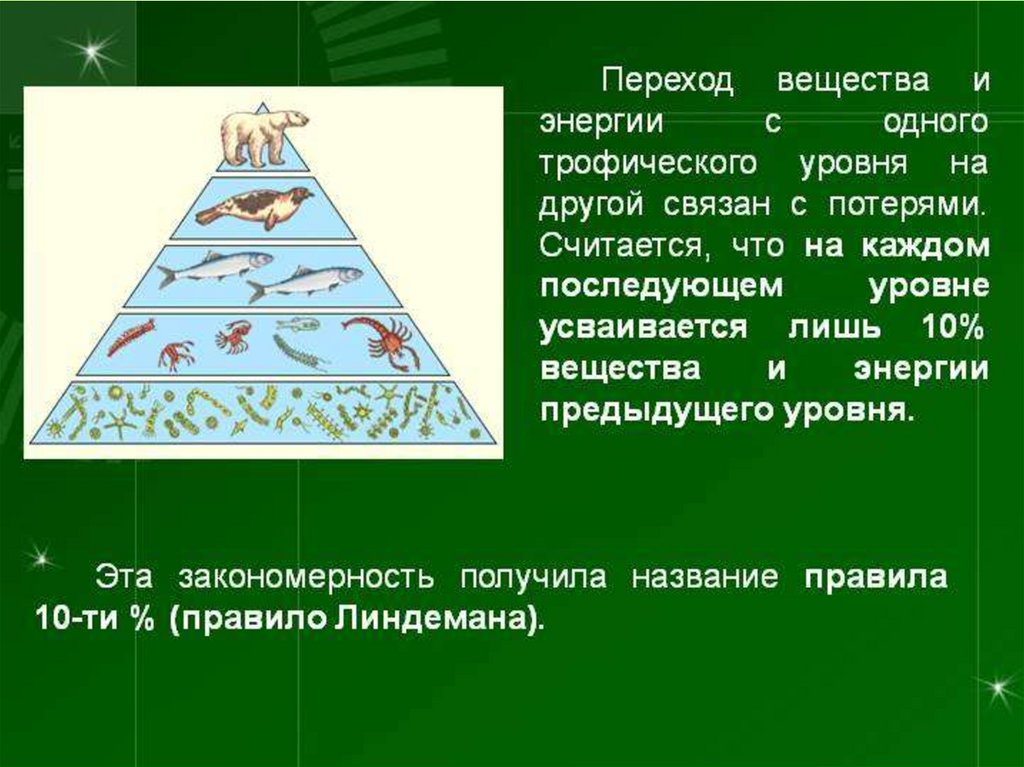 Переход вещества и энергии с одного трофического уровня на другой связан с потерями. Считается, что на каждом последующем уровне усваивается лишь 10% вещества и энергии предыдущего уровня.

Эта закономерность получила название правила 10-ти % (правило Линдемана).